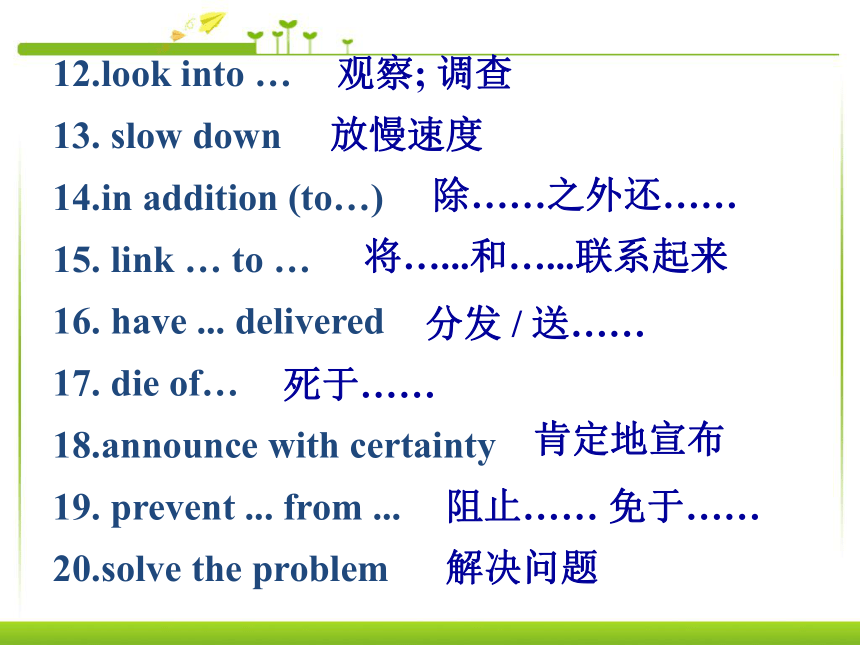 12.look into … 观察; 调查

13. slow down 放慢速度

14.in addition (to…) 除……之外还……

15. link … to … 将…...和…...联系起来

16. have ... delivered 分发 / 送……

17. die of… 死于……

18.announce with certainty 肯定地宣布

19. prevent ... from ... 阻止…… 免于……

20.solve the problem 解决问题